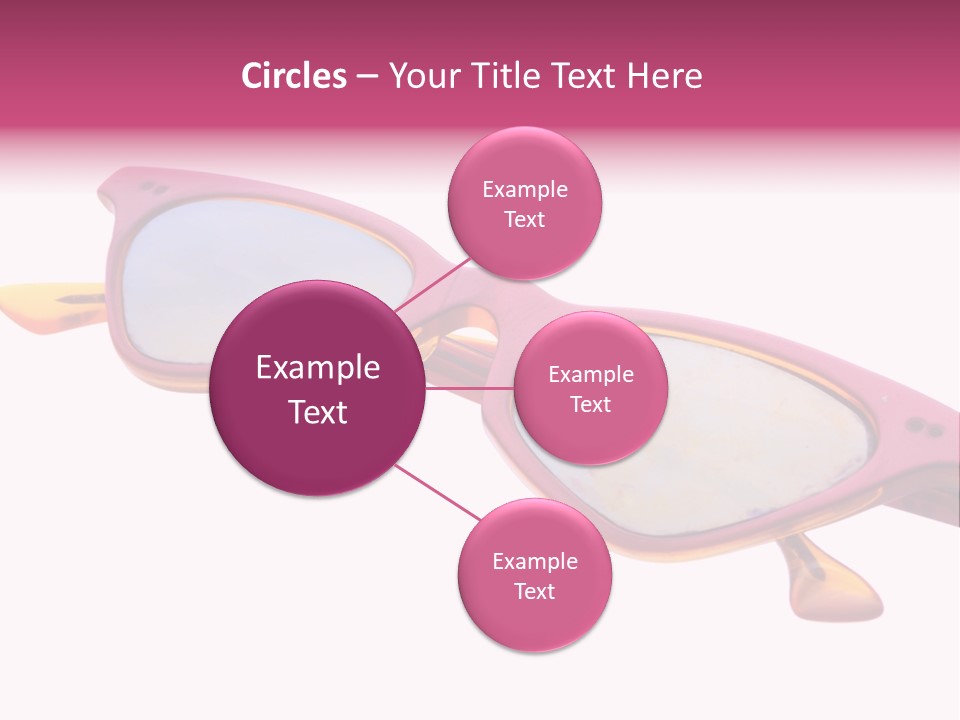 Circles – Your Title Text Here

Example Text

Example Text

Example Text

Example Text